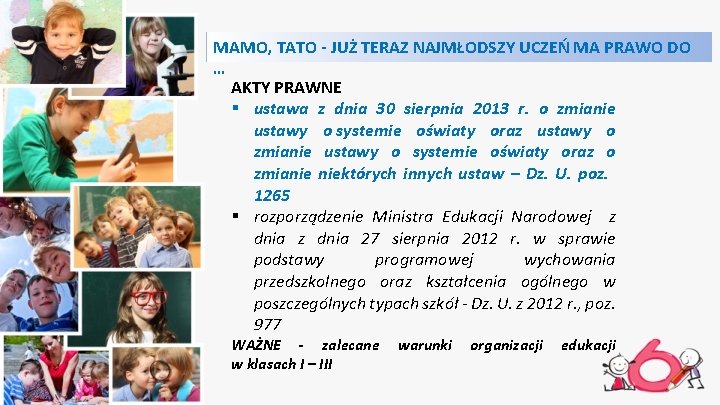 MAMO, TATO - JUŻ TERAZ NAJMŁODSZY UCZEŃ MA PRAWO DO …

AKTY PRAWNE

▪ ustawa z dnia 30 sierpnia 2013 r. o zmianie ustawy o systemie oświaty oraz ustawy o zmianie ustawy o systemie oświaty oraz o zmianie niektórych innych ustaw – Dz. U. poz. 1265

▪ rozporządzenie Ministra Edukacji Narodowej z dnia z dnia 27 sierpnia 2012 r. w sprawie podstawy programowej wychowania przedszkolnego oraz kształcenia ogólnego w poszczególnych typach szkół - Dz. U. z 2012 r., poz. 977

WAŻNE - zalecane warunki organizacji edukacji w klasach I – III

6